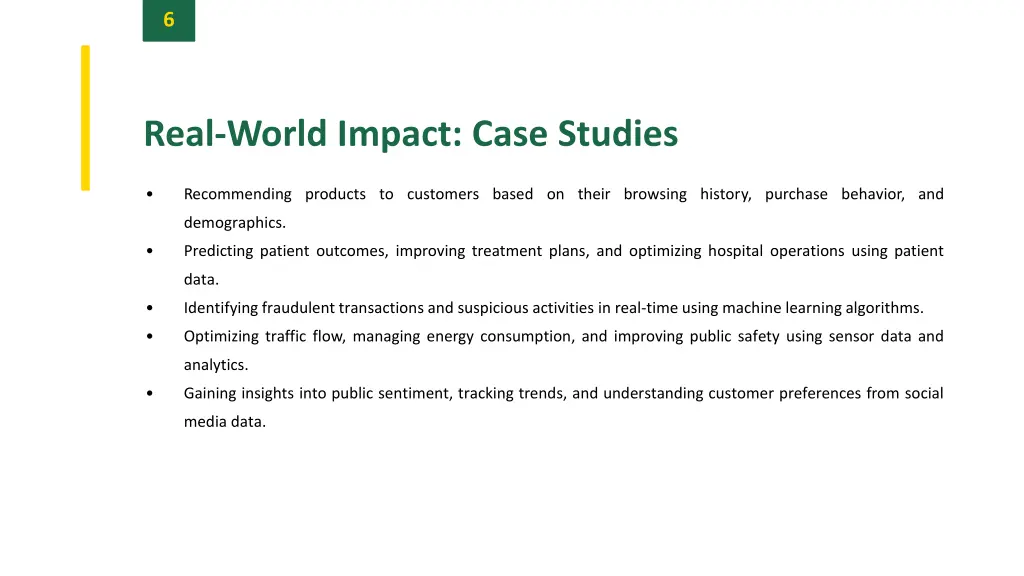 6

Real-World Impact: Case Studies

• Recommending products to customers based on their browsing history, purchase behavior, and demographics.
• Predicting patient outcomes, improving treatment plans, and optimizing hospital operations using patient data.
• Identifying fraudulent transactions and suspicious activities in real-time using machine learning algorithms.
• Optimizing traffic flow, managing energy consumption, and improving public safety using sensor data and analytics.
• Gaining insights into public sentiment, tracking trends, and understanding customer preferences from social media data.